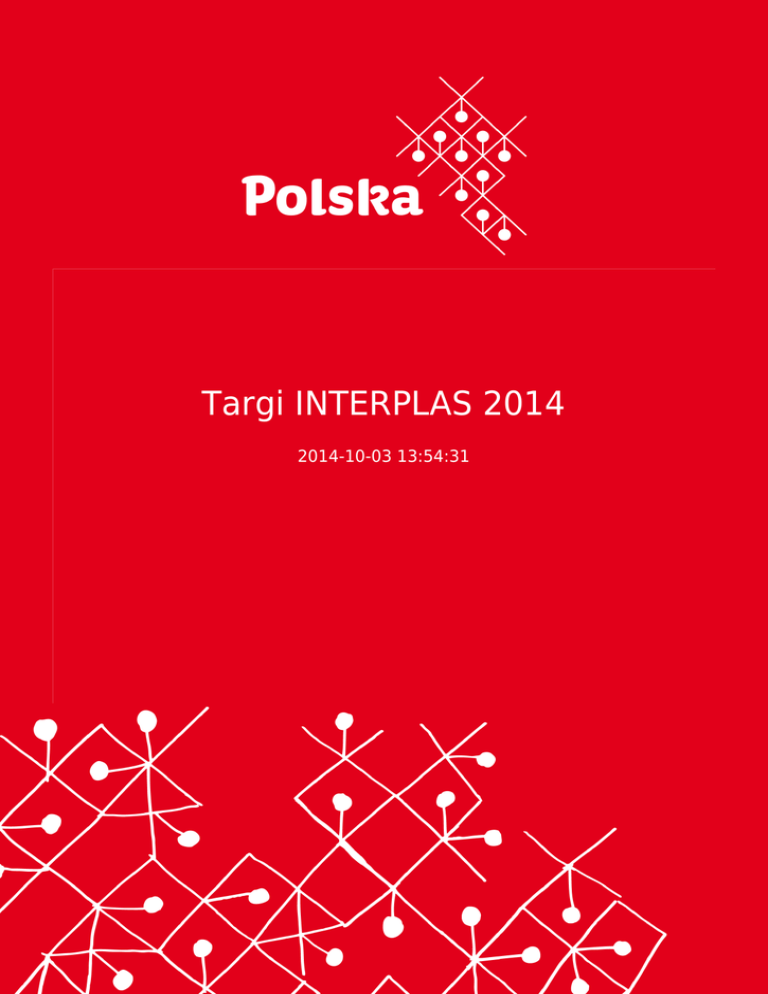 Polska

Targi INTERPLAS 2014

2014-10-03 13:54:31